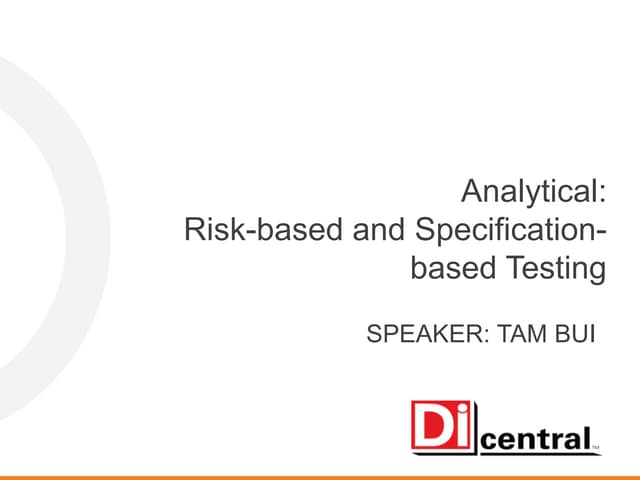 Analytical:
Risk-based and Specification-based Testing

SPEAKER: TAM BUI

Di central™